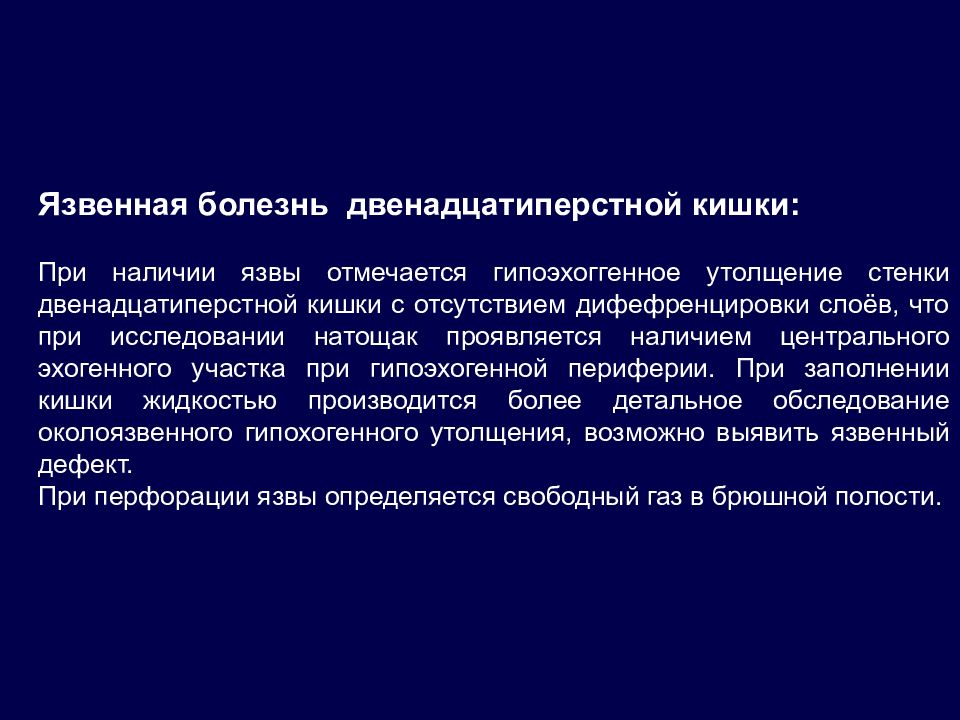 Язвенная болезнь  двенадцатиперстной кишки:

При наличии язвы отмечается гипоэхоггенное утолщение стенки двенадцатиперстной кишки с отсутствием дифефренцировки слоёв, что при исследовании натощак проявляется наличием центрального эхогенного участка при гипоэхогенной периферии. При заполнении кишки жидкостью производится более детальное обследование околоязвенного гипохогенного утолщения, возможно выявить язвенный дефект.
При перфорации язвы определяется свободный газ в брюшной полости.